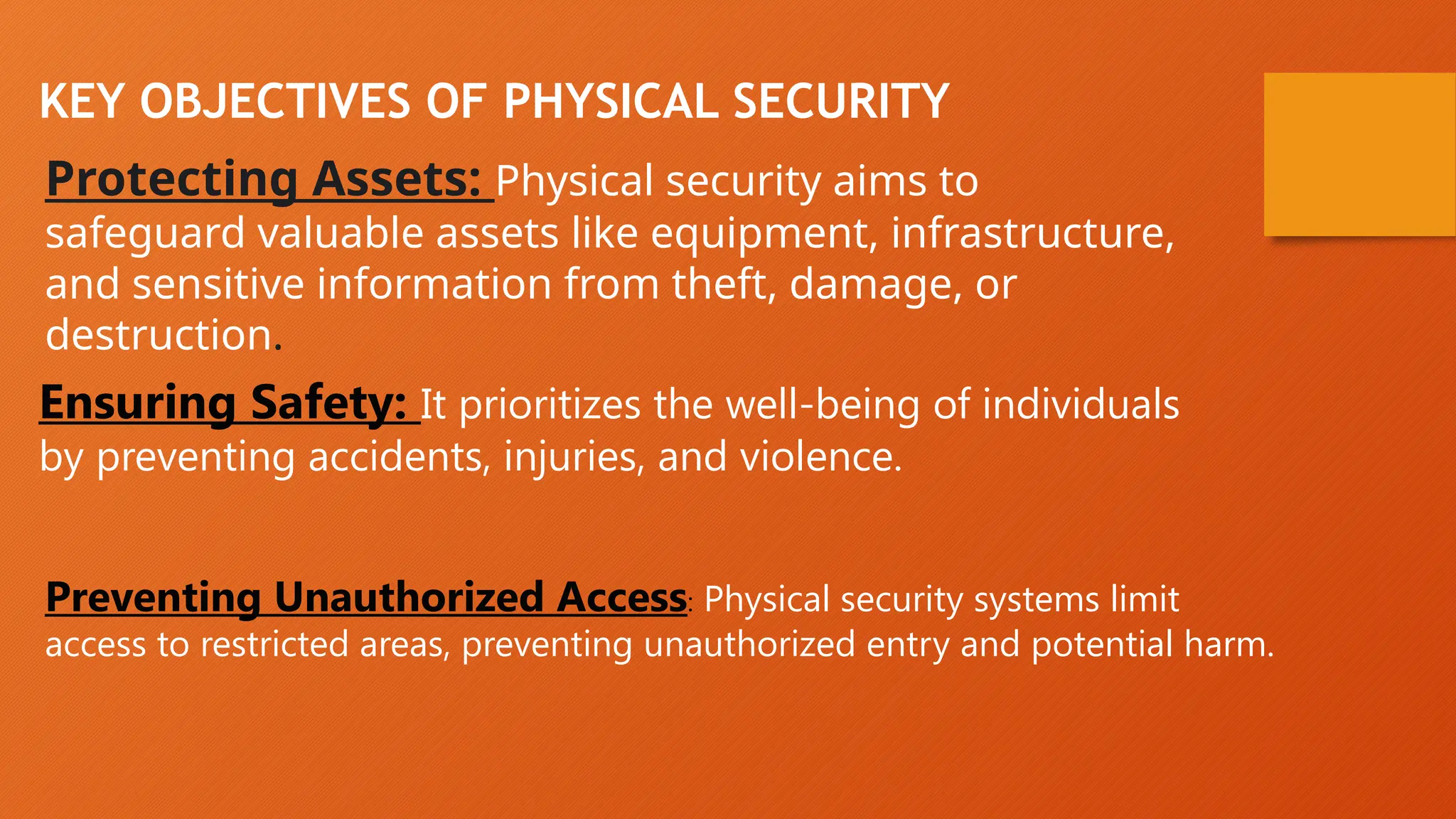 KEY OBJECTIVES OF PHYSICAL SECURITY

Protecting Assets: Physical security aims to safeguard valuable assets like equipment, infrastructure, and sensitive information from theft, damage, or destruction.

Ensuring Safety: It prioritizes the well-being of individuals by preventing accidents, injuries, and violence.

Preventing Unauthorized Access: Physical security systems limit access to restricted areas, preventing unauthorized entry and potential harm.